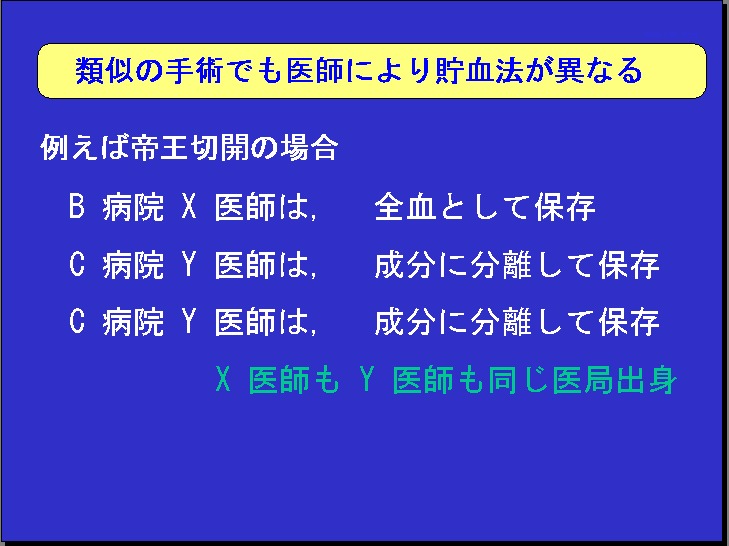 類似の手術でも医師により貯血法が異なる

例えば帝王切開の場合

B 病院 X 医師は,　全血として保存

C 病院 Y 医師は,　成分に分離して保存

C 病院 Y 医師は,　成分に分離して保存

X 医師も Y 医師も同じ医局出身